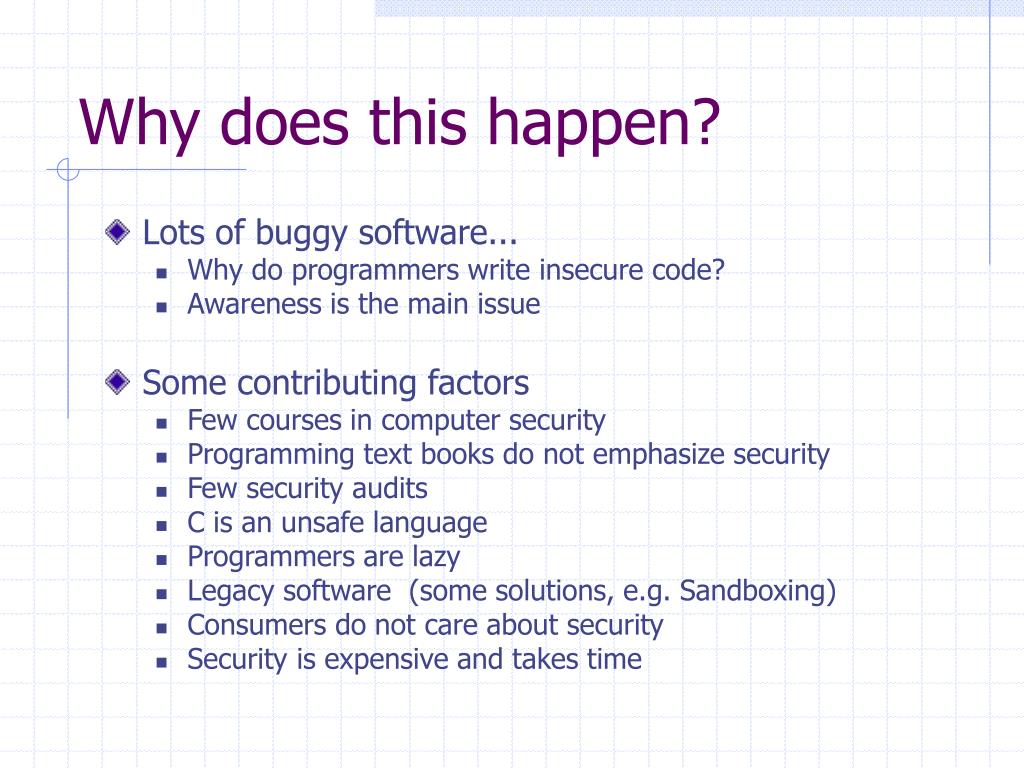 Why does this happen?

Lots of buggy software...
- Why do programmers write insecure code?
- Awareness is the main issue

Some contributing factors
- Few courses in computer security
- Programming text books do not emphasize security
- Few security audits
- C is an unsafe language
- Programmers are lazy
- Legacy software  (some solutions, e.g. Sandboxing)
- Consumers do not care about security
- Security is expensive and takes time